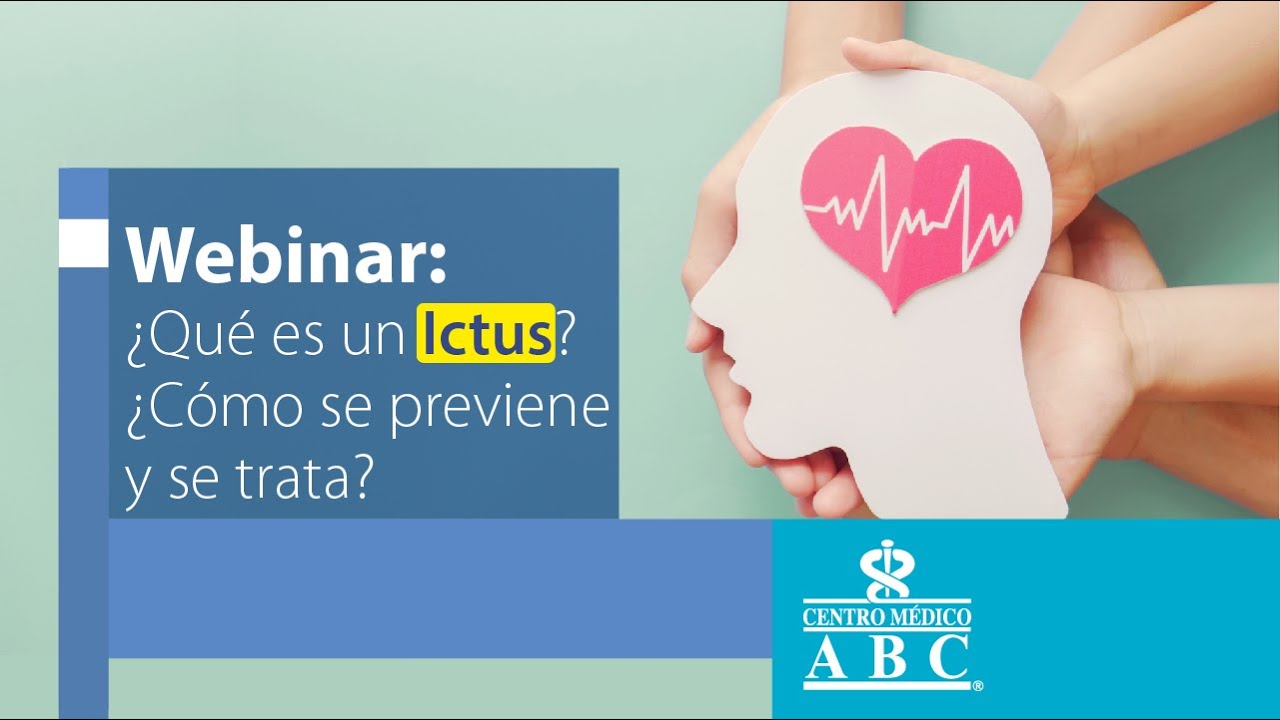 Webinar:
¿Qué es un Ictus?
¿Cómo se previene y se trata?

CENTRO MÉDICO
ABC®